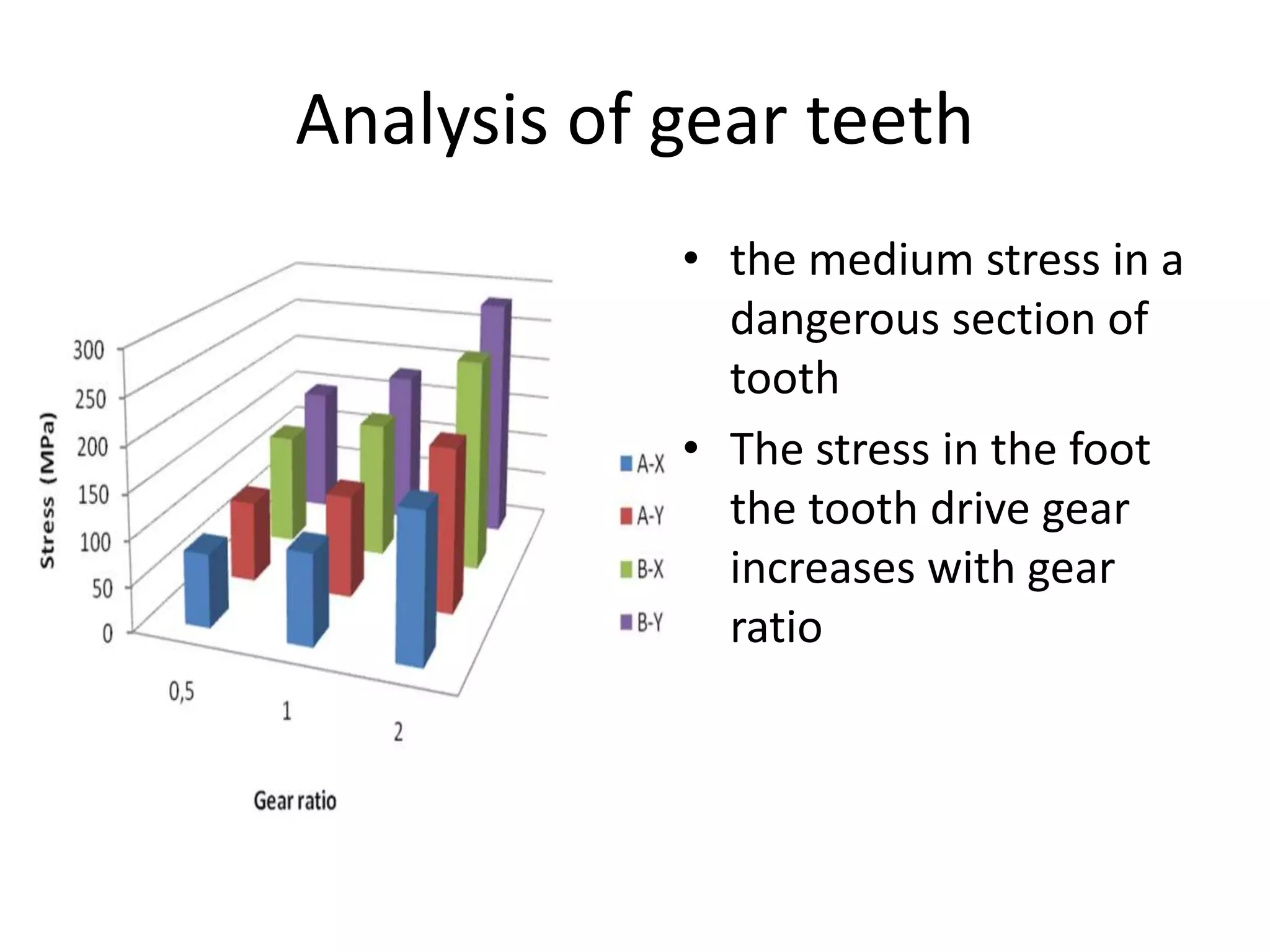 Analysis of gear teeth

Stress (MPa)

300
250
200
150
100
50
0

0,5
1
2

Gear ratio

A-X
A-Y
B-X
B-Y

• the medium stress in a dangerous section of tooth
• The stress in the foot the tooth drive gear increases with gear ratio